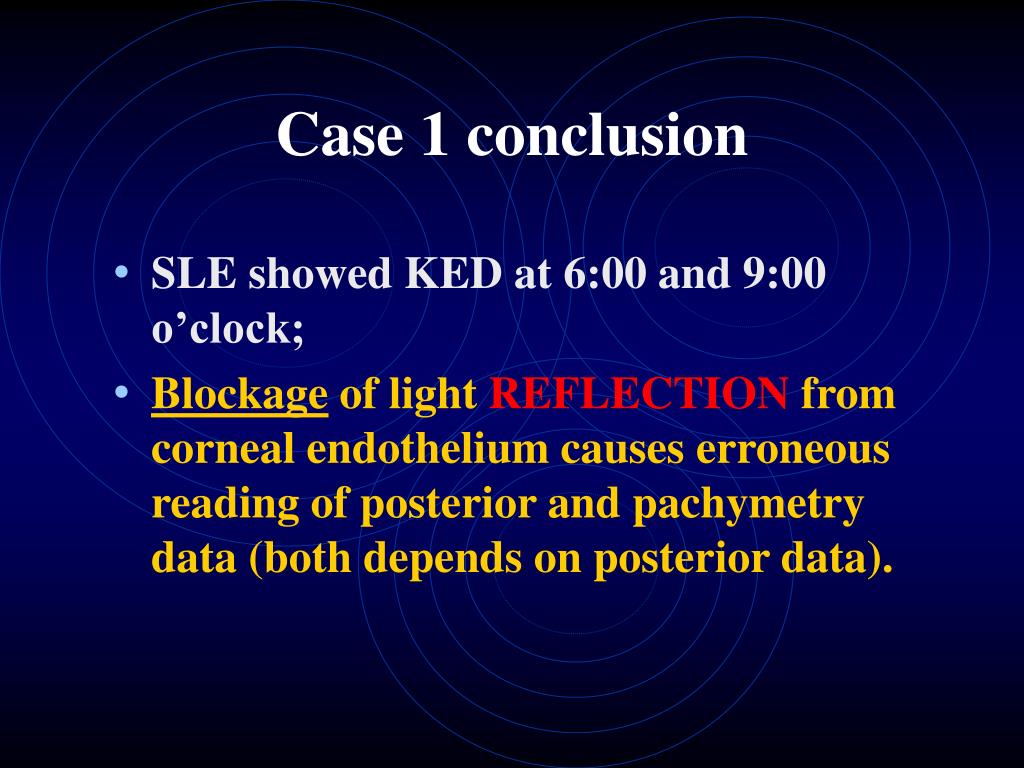 Case 1 conclusion

• SLE showed KED at 6:00 and 9:00 o’clock;
• Blockage of light REFLECTION from corneal endothelium causes erroneous reading of posterior and pachymetry data (both depends on posterior data).